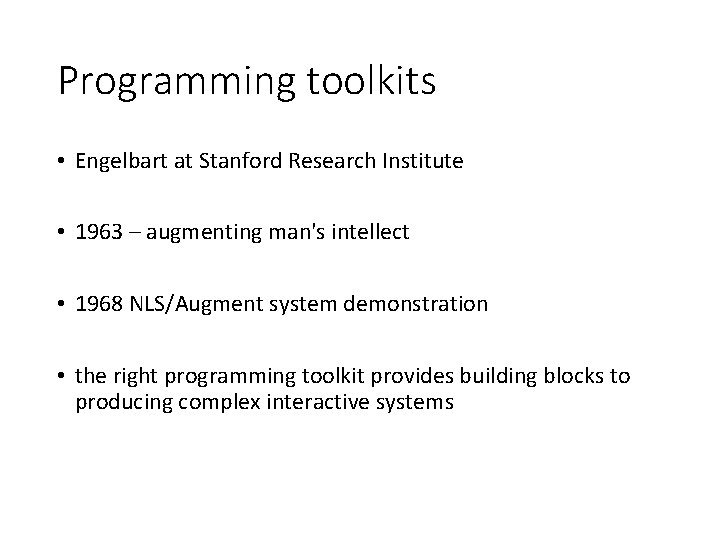 Programming toolkits

• Engelbart at Stanford Research Institute

• 1963 – augmenting man's intellect

• 1968 NLS/Augment system demonstration

• the right programming toolkit provides building blocks to producing complex interactive systems